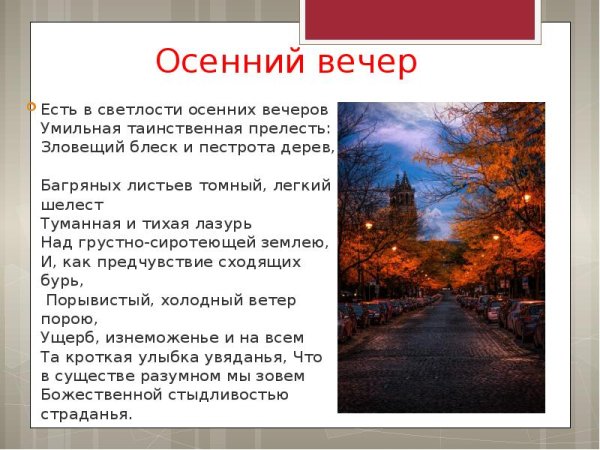 Осенний вечер

Есть в светлости осенних вечеров
Умильная таинственная прелесть:
Зловещий блеск и пестрота дерев,

Багряных листьев томный, легкий шелест
Туманная и тихая лазурь
Над грустно-сиротеющей землею,
И, как предчувствие сходящих бурь,
Порывистый, холодный ветер порою,
Ущерб, изнеможенье и на всем
Та кроткая улыбка увяданья, Что
в существе разумном мы зовем
Божественной стыдливостью страданья.